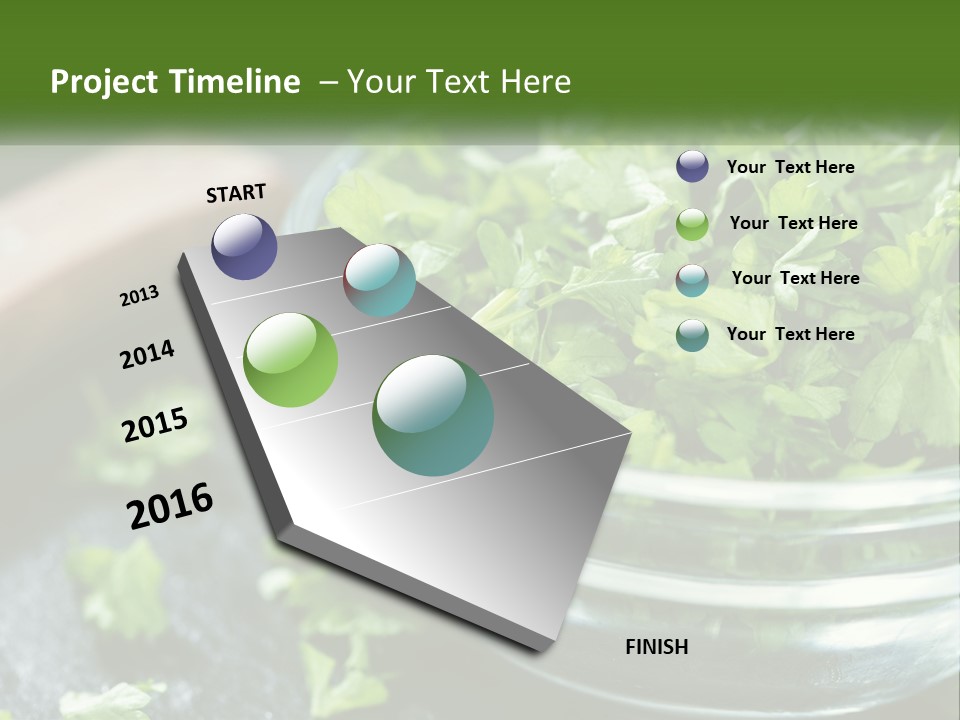 Project Timeline – Your Text Here

START

2013

2014

2015

2016

FINISH

Your Text Here

Your Text Here

Your Text Here

Your Text Here